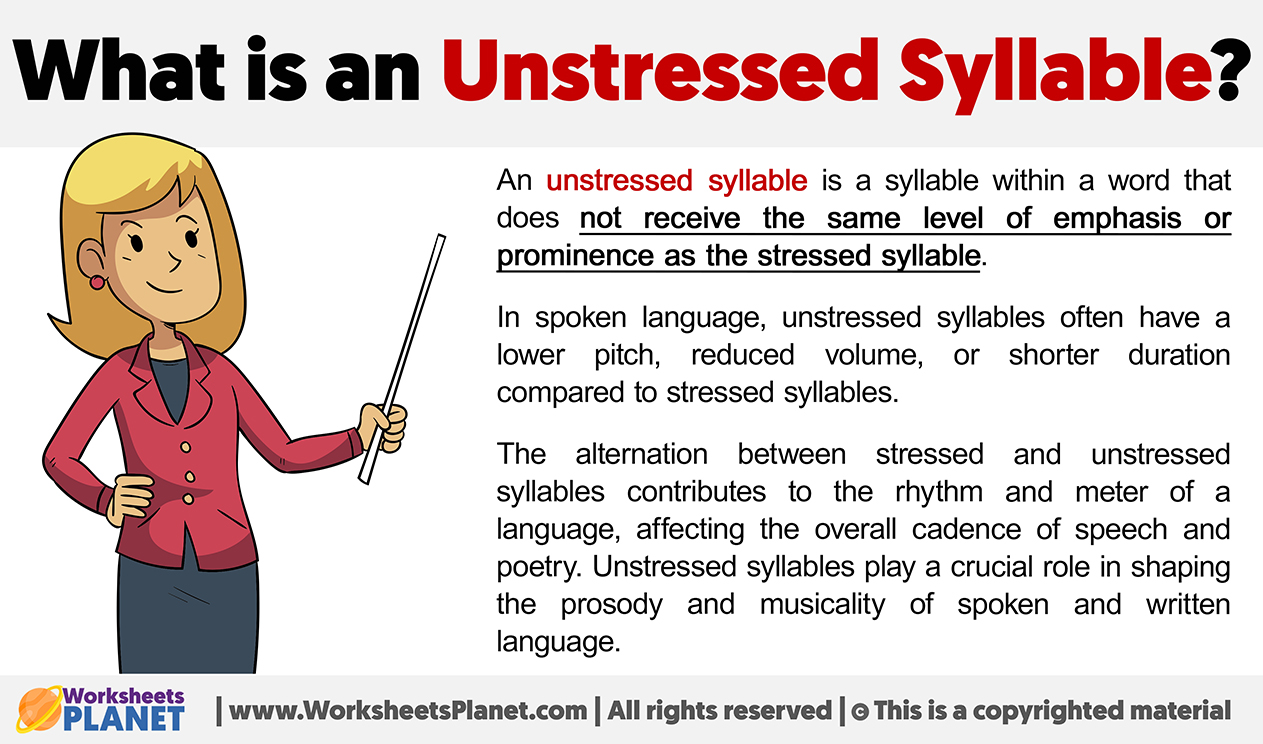 What is an Unstressed Syllable?

An unstressed syllable is a syllable within a word that does not receive the same level of emphasis or prominence as the stressed syllable.

In spoken language, unstressed syllables often have a lower pitch, reduced volume, or shorter duration compared to stressed syllables.

The alternation between stressed and unstressed syllables contributes to the rhythm and meter of a language, affecting the overall cadence of speech and poetry. Unstressed syllables play a crucial role in shaping the prosody and musicality of spoken and written language.

Worksheets PLANET | www.WorksheetsPlanet.com | All rights reserved | © This is a copyrighted material